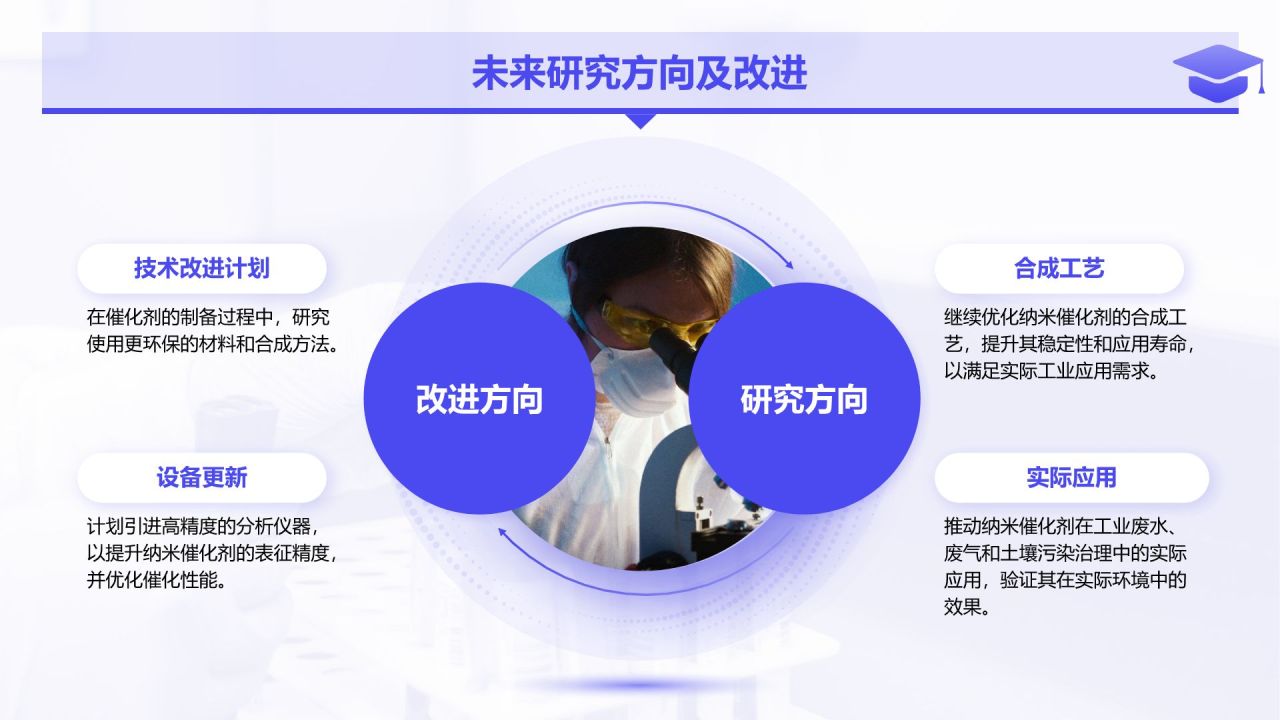 未来研究方向及改进

技术改进计划

在催化剂的制备过程中，研究使用更环保的材料和合成方法。

设备更新

计划引进高精度的分析仪器，以提升纳米催化剂的表征精度，并优化催化性能。

改进方向

研究方向

合成工艺

继续优化纳米催化剂的合成工艺，提升其稳定性和应用寿命，以满足实际工业应用需求。

实际应用

推动纳米催化剂在工业废水、废气和土壤污染治理中的实际应用，验证其在实际环境中的效果。